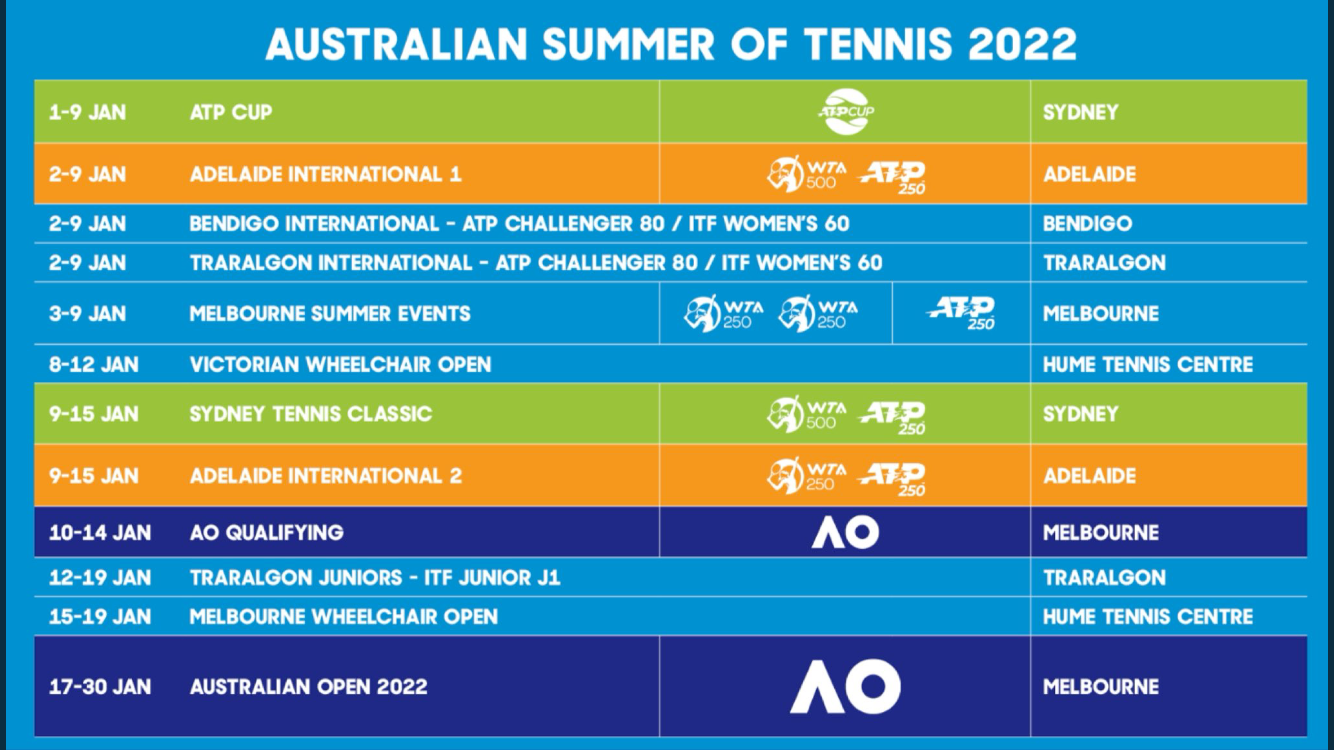 AUSTRALIAN SUMMER OF TENNIS 2022

| | | | |
|---|---|---|---|
| 1-9 JAN | ATP CUP | ATP CUP | SYDNEY |
| 2-9 JAN | ADELAIDE INTERNATIONAL 1 | WTA 500 ATP 250 | ADELAIDE |
| 2-9 JAN | BENDIGO INTERNATIONAL - ATP CHALLENGER 80 / ITF WOMEN'S 60 | | BENDIGO |
| 2-9 JAN | TRARALGON INTERNATIONAL - ATP CHALLENGER 80 / ITF WOMEN'S 60 | | TRARALGON |
| 3-9 JAN | MELBOURNE SUMMER EVENTS | WTA 250 WTA 250 ATP 250 | MELBOURNE |
| 8-12 JAN | VICTORIAN WHEELCHAIR OPEN | | HUME TENNIS CENTRE |
| 9-15 JAN | SYDNEY TENNIS CLASSIC | WTA 500 ATP 250 | SYDNEY |
| 9-15 JAN | ADELAIDE INTERNATIONAL 2 | WTA 250 ATP 250 | ADELAIDE |
| 10-14 JAN | AO QUALIFYING | AO | MELBOURNE |
| 12-19 JAN | TRARALGON JUNIORS - ITF JUNIOR J1 | | TRARALGON |
| 15-19 JAN | MELBOURNE WHEELCHAIR OPEN | | HUME TENNIS CENTRE |
| 17-30 JAN | AUSTRALIAN OPEN 2022 | AO | MELBOURNE |